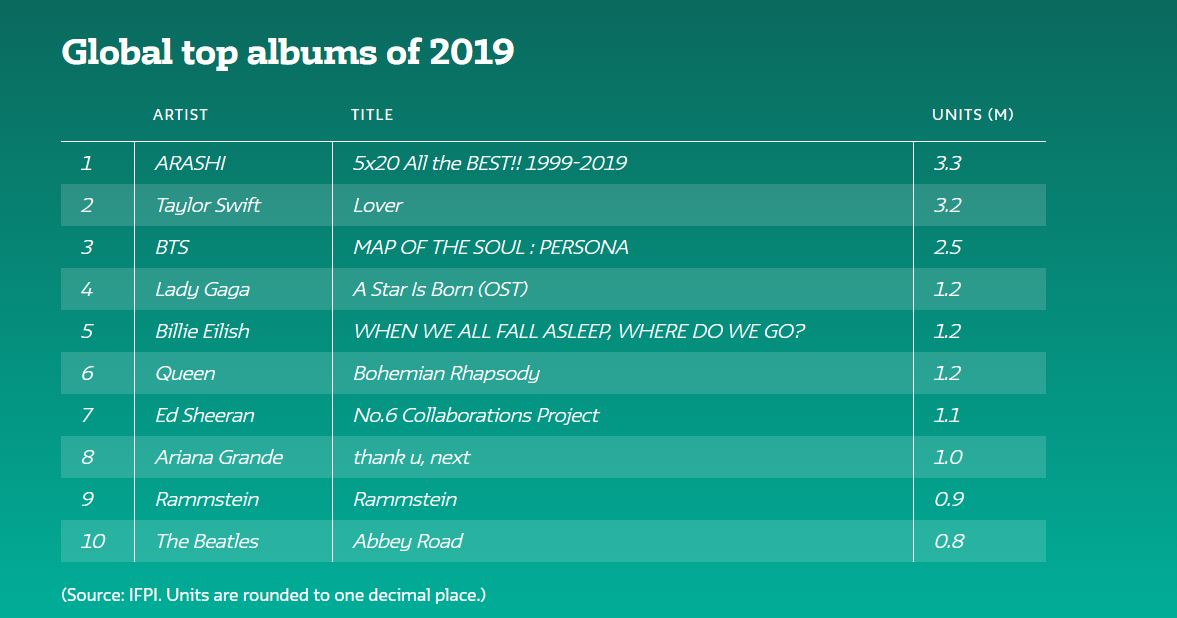 Global top albums of 2019

| | ARTIST | TITLE | UNITS (M) |
|---|---|---|---|
| 1 | ARASHI | 5x20 All the BEST!! 1999-2019 | 3.3 |
| 2 | Taylor Swift | Lover | 3.2 |
| 3 | BTS | MAP OF THE SOUL : PERSONA | 2.5 |
| 4 | Lady Gaga | A Star Is Born (OST) | 1.2 |
| 5 | Billie Eilish | WHEN WE ALL FALL ASLEEP, WHERE DO WE GO? | 1.2 |
| 6 | Queen | Bohemian Rhapsody | 1.2 |
| 7 | Ed Sheeran | No.6 Collaborations Project | 1.1 |
| 8 | Ariana Grande | thank u, next | 1.0 |
| 9 | Rammstein | Rammstein | 0.9 |
| 10 | The Beatles | Abbey Road | 0.8 |

(Source: IFPI. Units are rounded to one decimal place.)